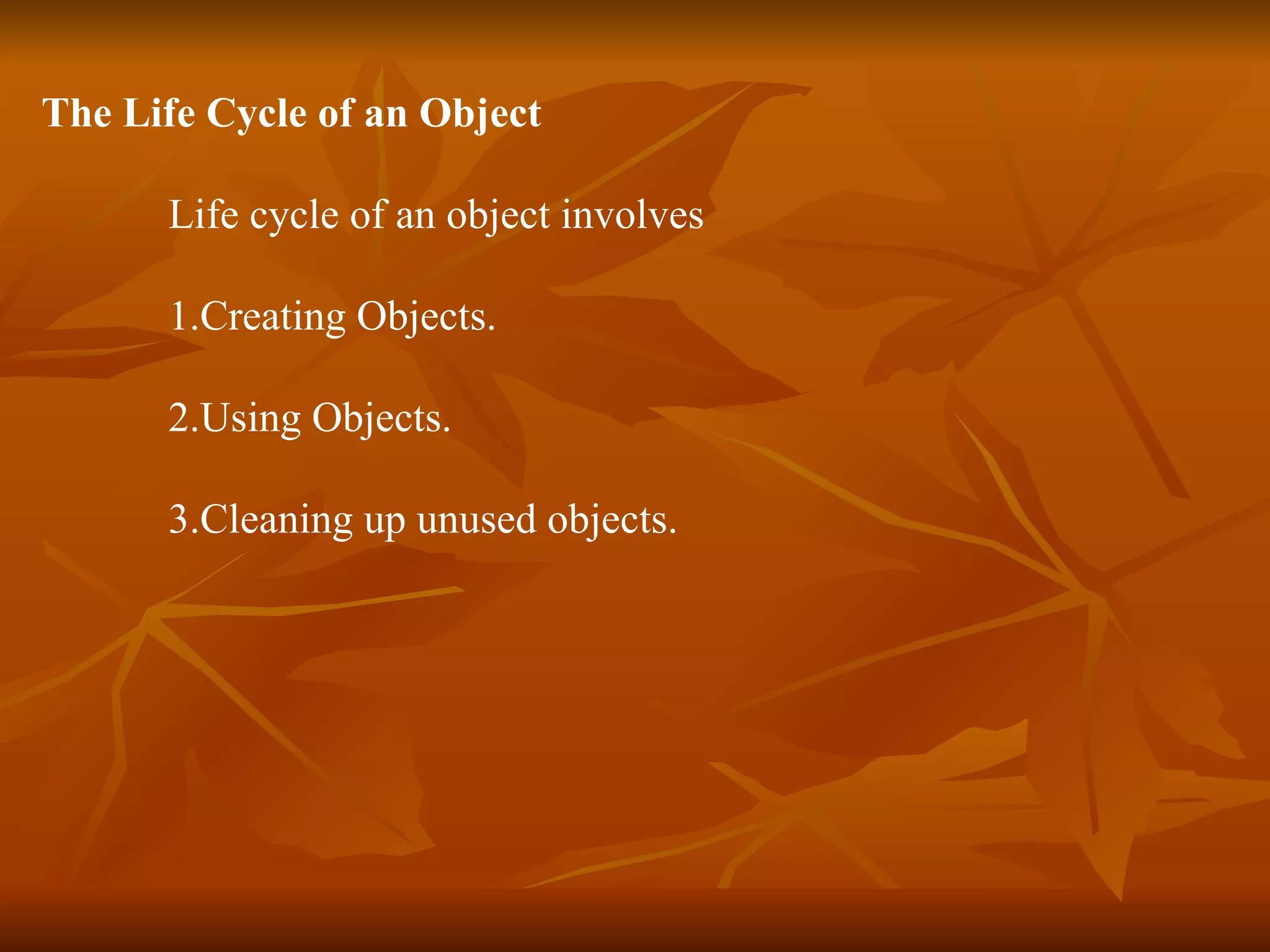 The Life Cycle of an Object

Life cycle of an object involves

1.Creating Objects.

2.Using Objects.

3.Cleaning up unused objects.